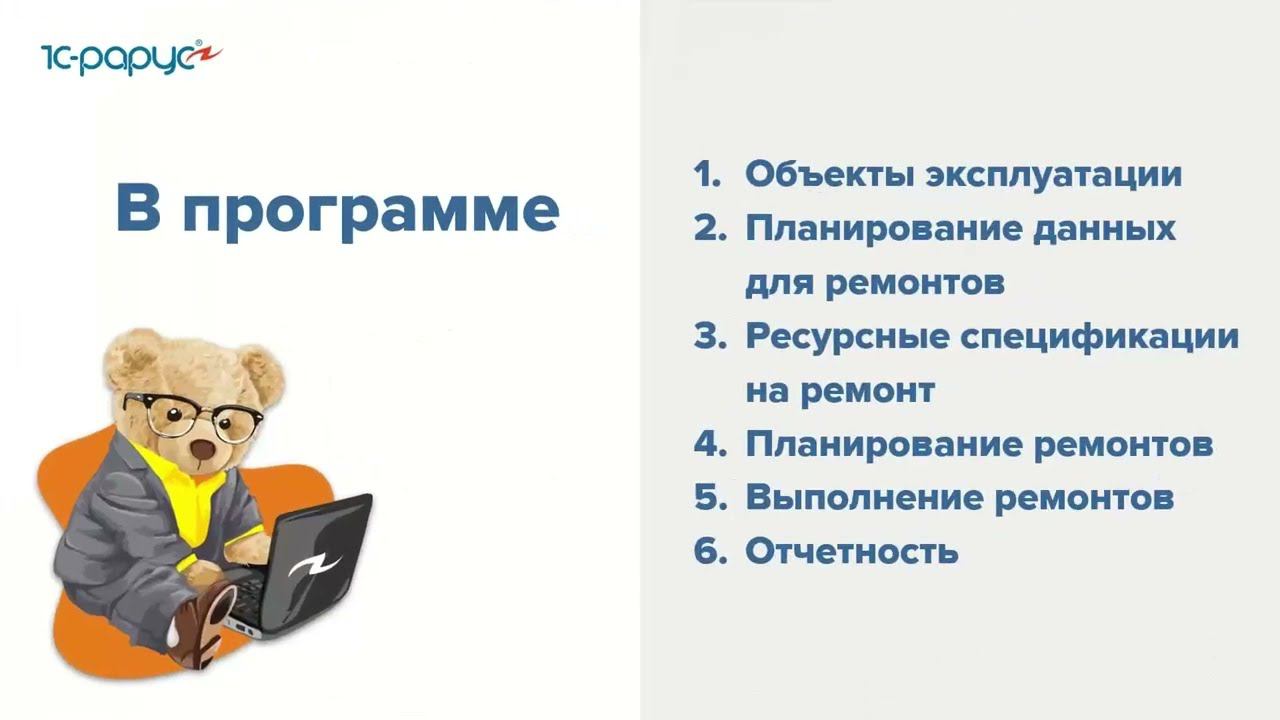 1С-рарус

В программе

1. Объекты эксплуатации
2. Планирование данных для ремонтов
3. Ресурсные спецификации на ремонт
4. Планирование ремонтов
5. Выполнение ремонтов
6. Отчетность